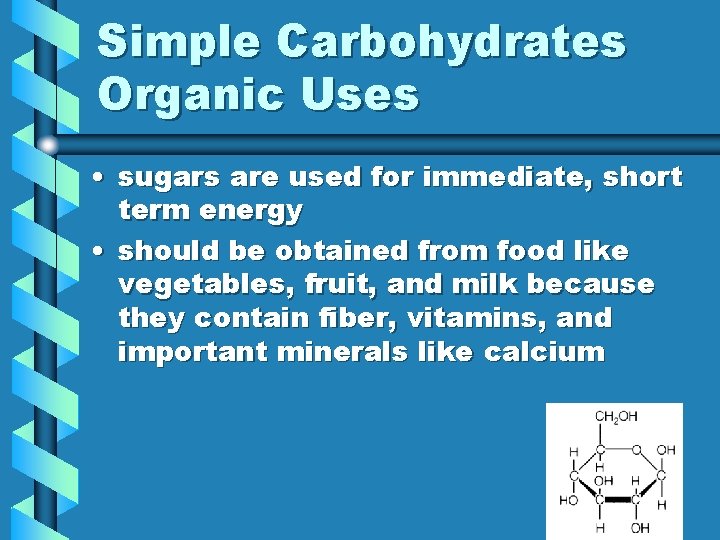 Simple Carbohydrates Organic Uses

• sugars are used for immediate, short term energy

• should be obtained from food like vegetables, fruit, and milk because they contain fiber, vitamins, and important minerals like calcium

$CH_2OH$
H C O OH
H
C OH H C
HO C C H
H OH